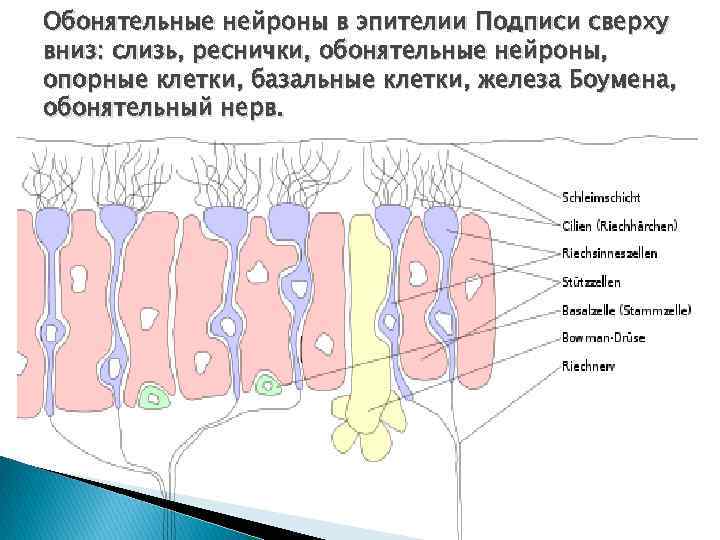 Обонятельные нейроны в эпителии Подписи сверху вниз: слизь, реснички, обонятельные нейроны, опорные клетки, базальные клетки, железа Боумена, обонятельный нерв.

Schleimschicht
Cilien (Riechhärchen)
Riechsinneszellen
Stützzellen
Basalzelle (Stammzelle)
Bowman-Drüse
Riechnerv